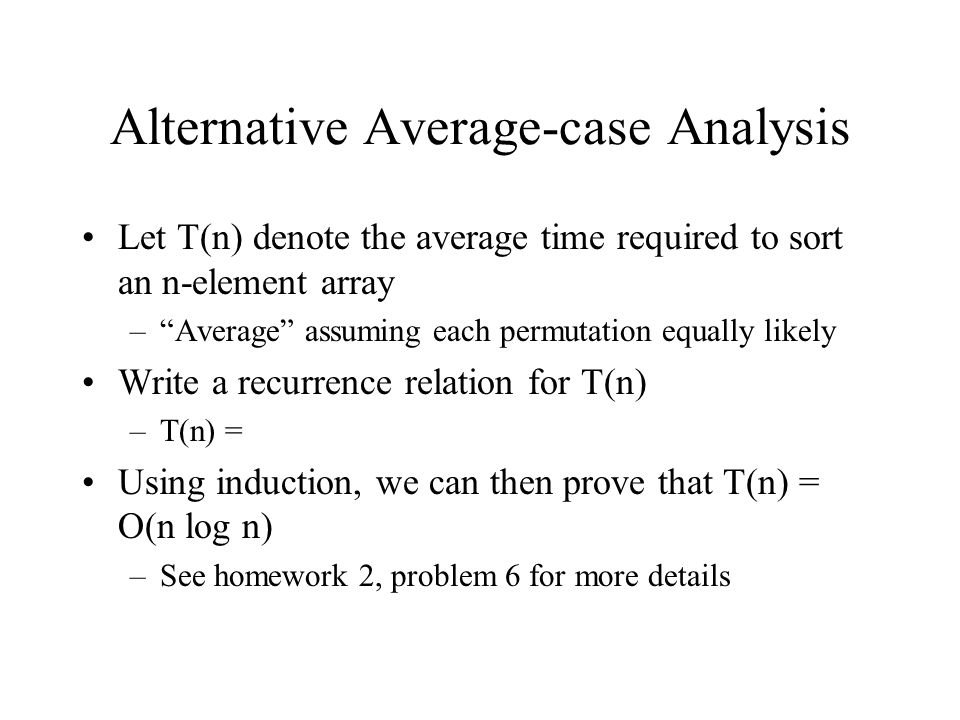 Alternative Average-case Analysis

• Let T(n) denote the average time required to sort an n-element array

– “Average” assuming each permutation equally likely

• Write a recurrence relation for T(n)

– T(n) =

• Using induction, we can then prove that T(n) = O(n log n)

– See homework 2, problem 6 for more details